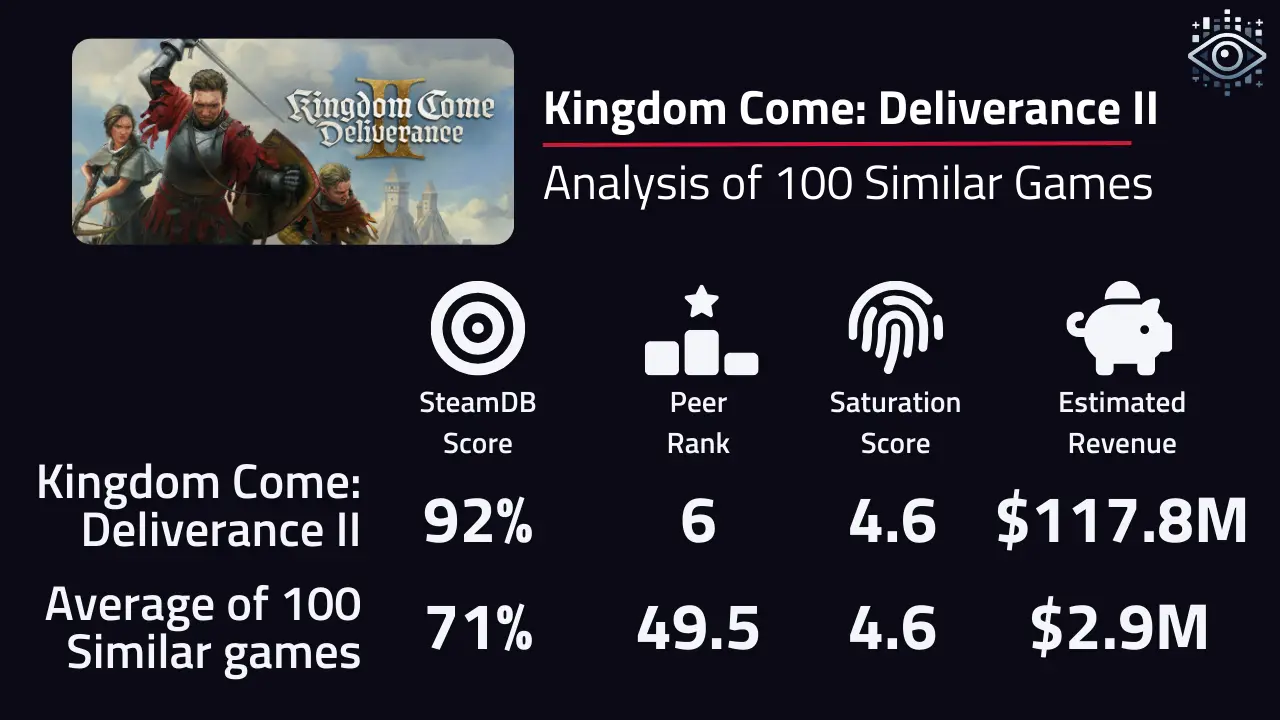 Kingdom Come Deliverance II

Kingdom Come: Deliverance II

Analysis of 100 Similar Games

|  | SteamDB Score | Peer Rank | Saturation Score | Estimated Revenue |
|---|---|---|---|---|
| Kingdom Come: Deliverance II | 92% | 6 | 4.6 | $117.8M |
| Average of 100 Similar games | 71% | 49.5 | 4.6 | $2.9M |